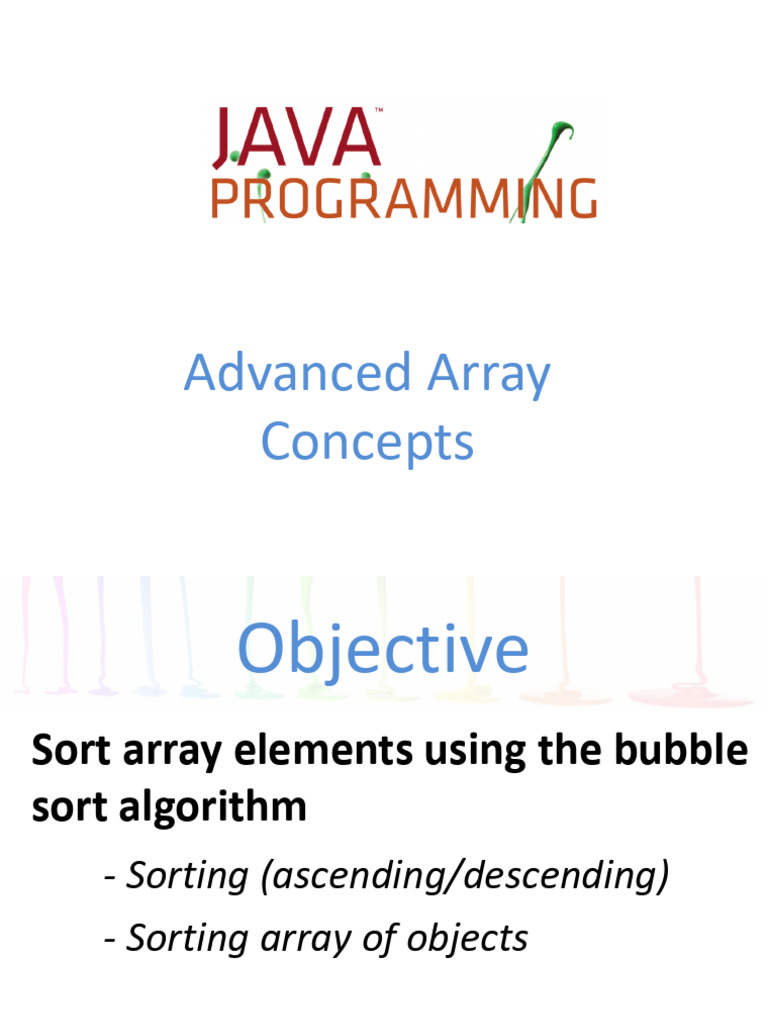 JAVA™
PROGRAMMING

Advanced Array Concepts

Objective

Sort array elements using the bubble sort algorithm

- Sorting (ascending/descending)

- Sorting array of objects